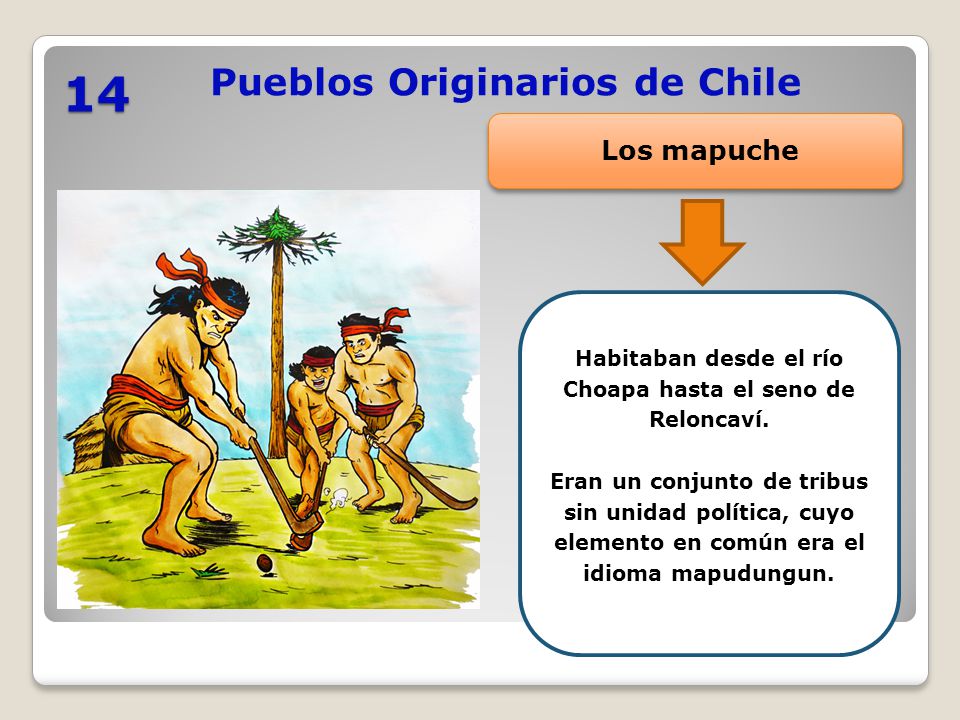 14

Pueblos Originarios de Chile

Los mapuche

Habitaban desde el río Choapa hasta el seno de Reloncaví.

Eran un conjunto de tribus sin unidad política, cuyo elemento en común era el idioma mapudungun.